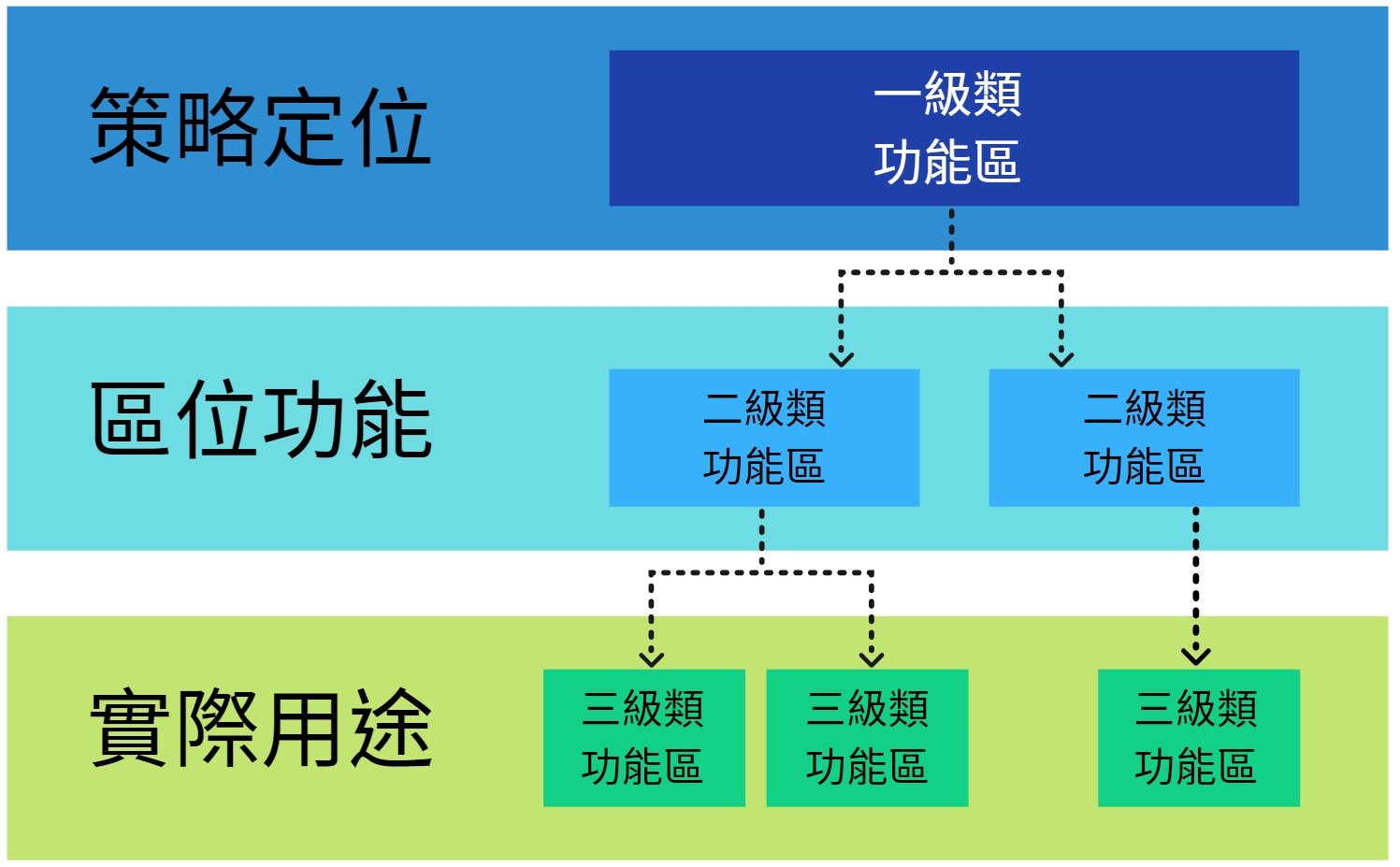 策略定位

一級類
功能區

區位功能

二級類
功能區

二級類
功能區

實際用途

三級類
功能區

三級類
功能區

三級類
功能區